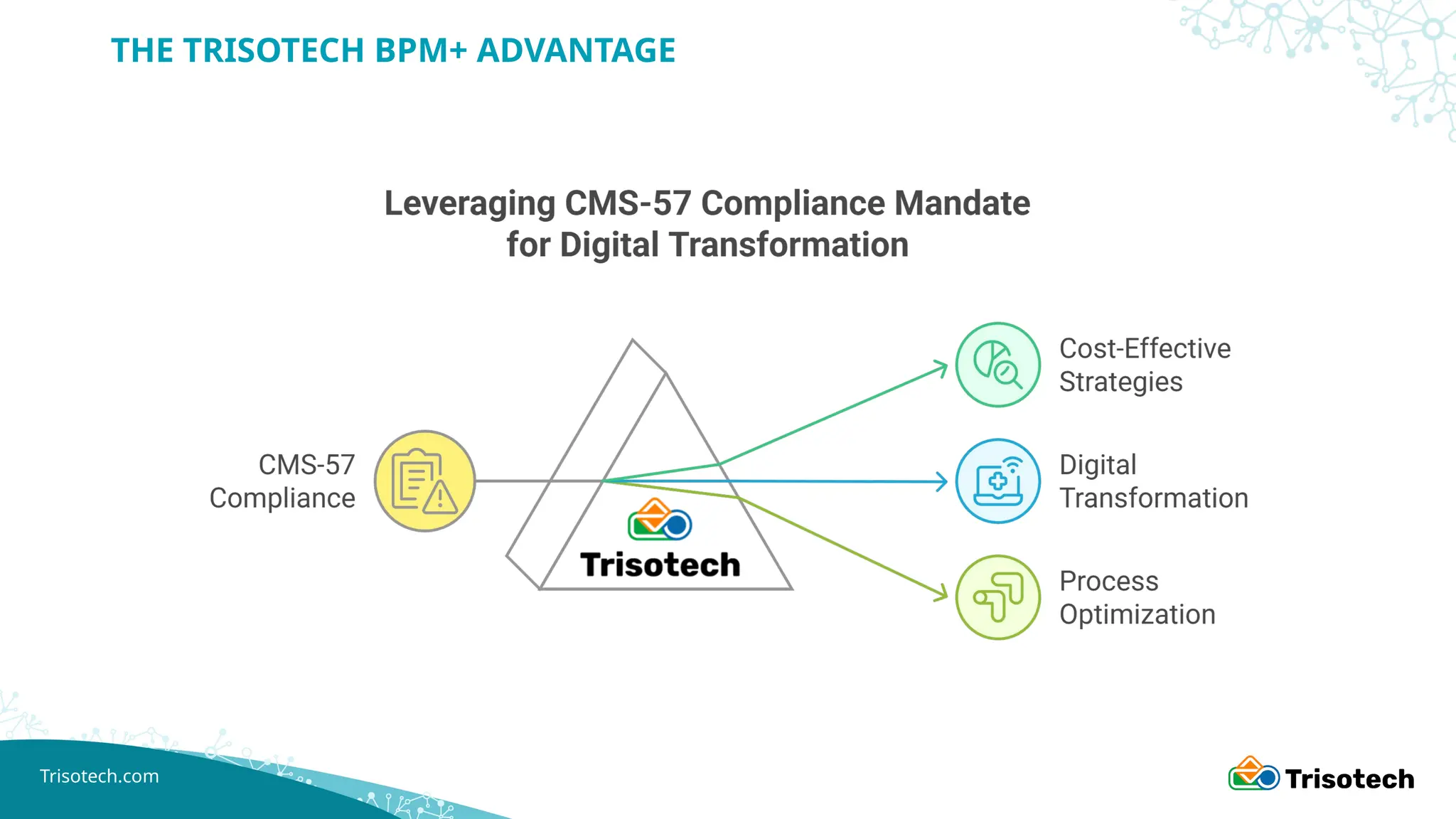 THE TRISOTECH BPM+ ADVANTAGE

Leveraging CMS-57 Compliance Mandate for Digital Transformation

CMS-57 Compliance

Trisotech

Cost-Effective Strategies

Digital Transformation

Process Optimization

Trisotech.com

Trisotech